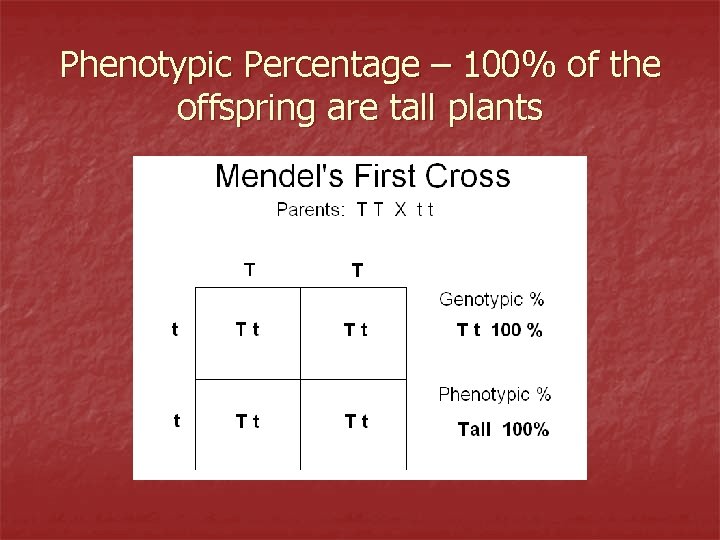 Phenotypic Percentage – 100% of the offspring are tall plants

Mendel's First Cross

Parents: T T X t t

|   | T | T |
|---|---|---|
| t | T t | T t |
| t | T t | T t |

Genotypic %

T t 100 %

Phenotypic %

Tall 100%